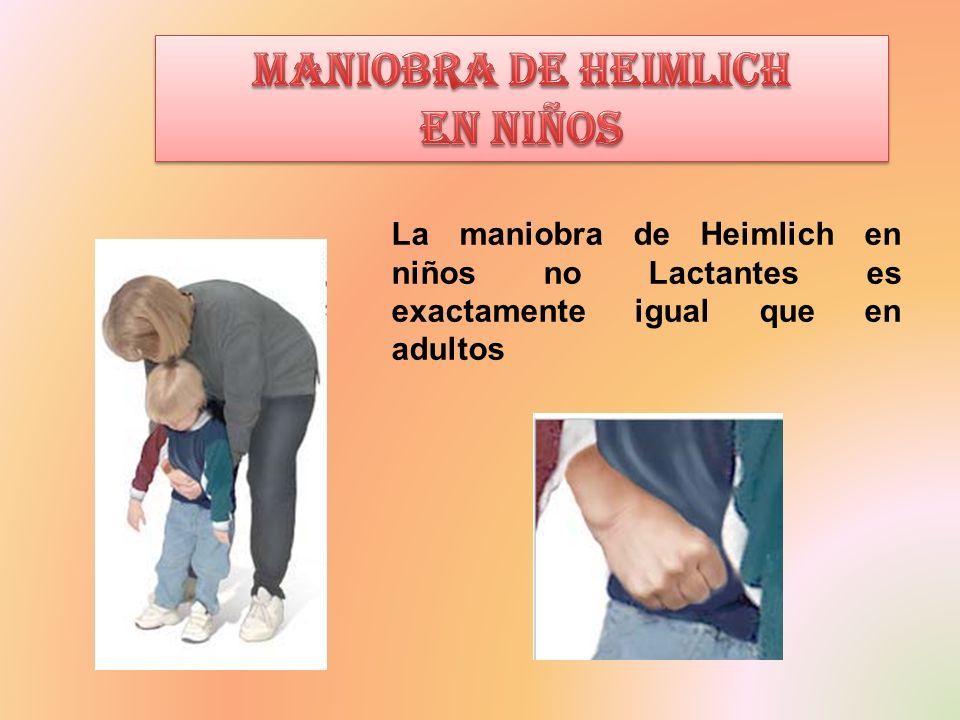 MANIOBRA DE HEIMLICH
EN NIÑOS

La maniobra de Heimlich en niños no Lactantes es exactamente igual que en adultos